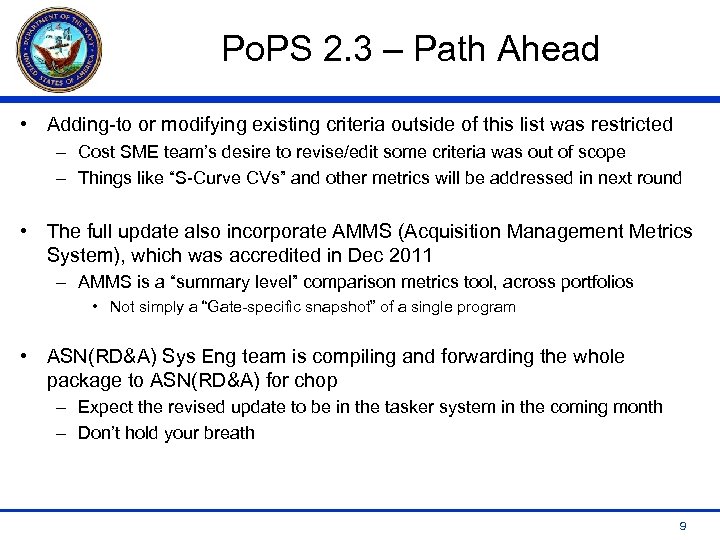 DEPARTMENT OF THE NAVY UNITED STATES OF AMERICA

PoPS 2.3 – Path Ahead

• Adding-to or modifying existing criteria outside of this list was restricted
– Cost SME team's desire to revise/edit some criteria was out of scope
– Things like "S-Curve CVs" and other metrics will be addressed in next round

• The full update also incorporate AMMS (Acquisition Management Metrics System), which was accredited in Dec 2011
– AMMS is a "summary level" comparison metrics tool, across portfolios
• Not simply a "Gate-specific snapshot" of a single program

• ASN(RD&A) Sys Eng team is compiling and forwarding the whole package to ASN(RD&A) for chop
– Expect the revised update to be in the tasker system in the coming month
– Don't hold your breath

9